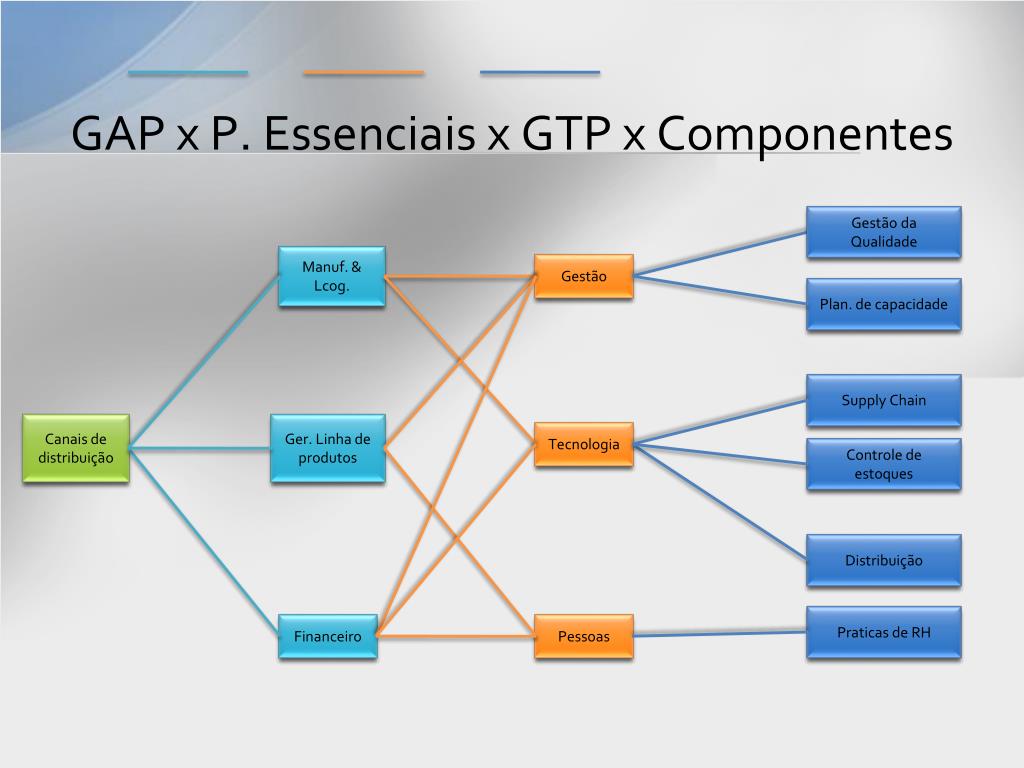 GAP x P. Essenciais x GTP x Componentes

Canais de distribuição

Manuf. & Lcog.

Ger. Linha de produtos

Financeiro

Gestão

Tecnologia

Pessoas

Gestão da Qualidade

Plan. de capacidade

Supply Chain

Controle de estoques

Distribuição

Praticas de RH